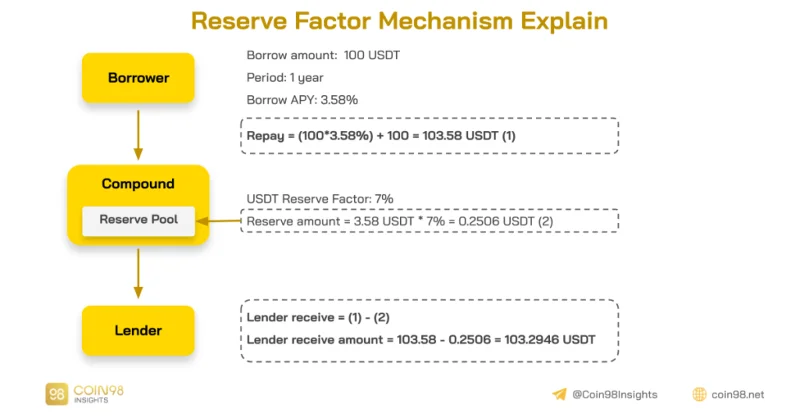 Reserve Factor Mechanism Explain

Borrower

Borrow amount: 100 USDT

Period: 1 year

Borrow APY: 3.58%

Repay = (100*3.58%) + 100 = 103.58 USDT (1)

Compound

Reserve Pool

USDT Reserve Factor: 7%

Reserve amount = 3.58 USDT * 7% = 0.2506 USDT (2)

Lender

Lender receive = (1) - (2)

Lender receive amount = 103.58 - 0.2506 = 103.2946 USDT

98 COIN98 INSIGHTS

@Coin98Insights

coin98.net